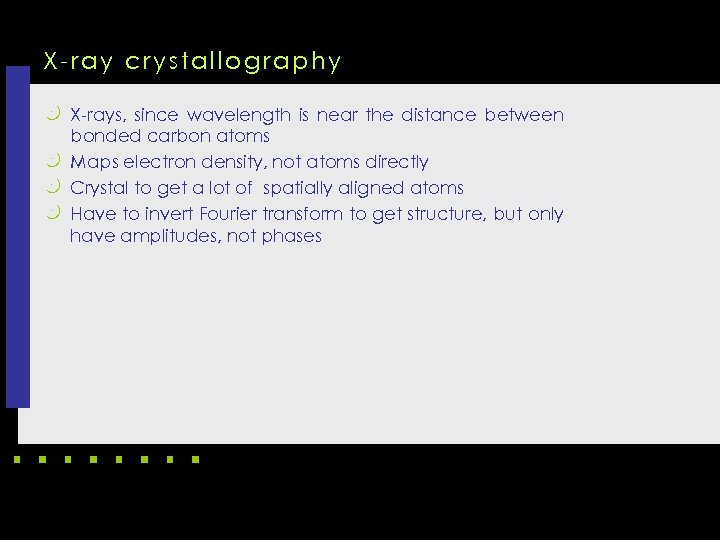 X-ray crystallography

X-rays, since wavelength is near the distance between bonded carbon atoms

Maps electron density, not atoms directly

Crystal to get a lot of spatially aligned atoms

Have to invert Fourier transform to get structure, but only have amplitudes, not phases